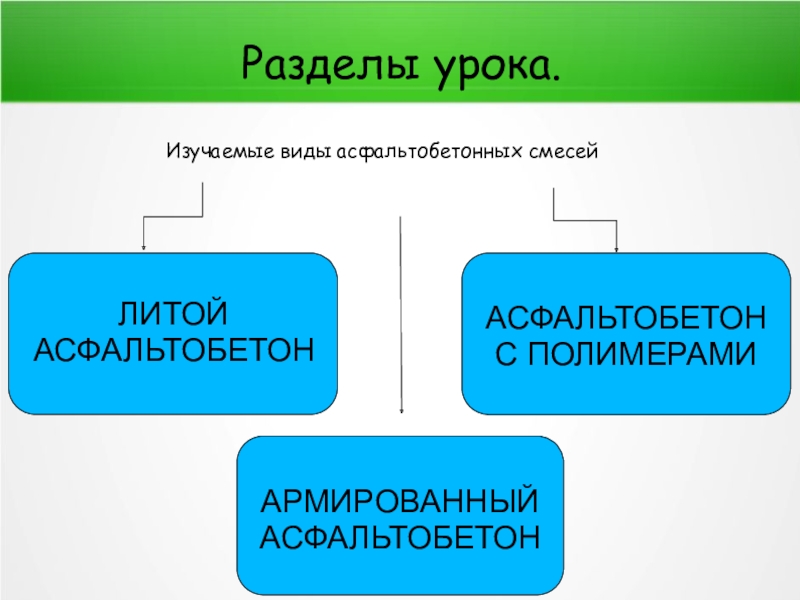 Разделы урока.

Изучаемые виды асфальтобетонных смесей

ЛИТОЙ АСФАЛЬТОБЕТОН

АСФАЛЬТОБЕТОН С ПОЛИМЕРАМИ

АРМИРОВАННЫЙ АСФАЛЬТОБЕТОН